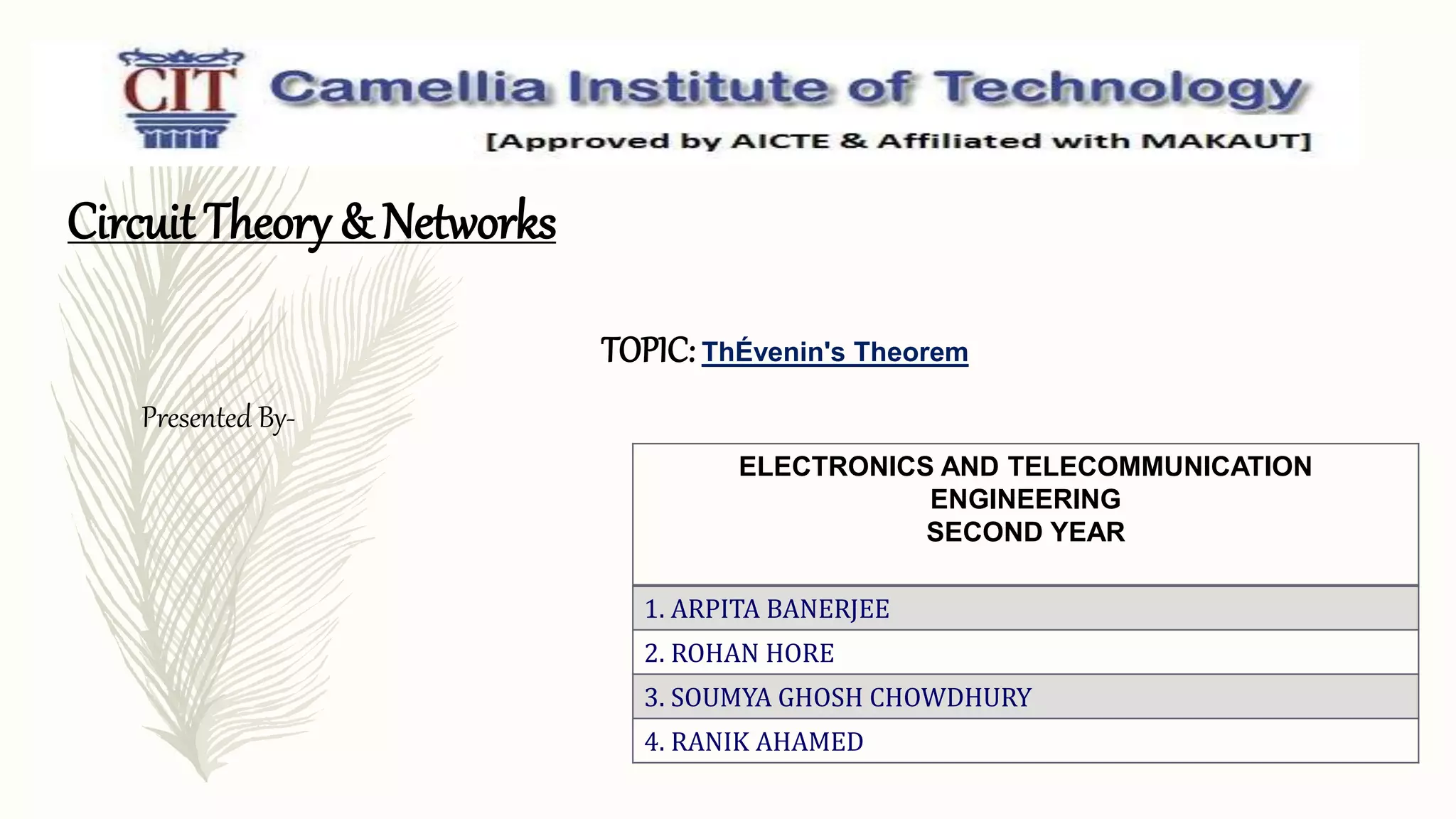 CIT Camellia Institute of Technology
[Approved by AICTE & Affiliated with MAKAUT]

Circuit Theory & Networks

TOPIC: ThÉvenin's Theorem

Presented By-

| ELECTRONICS AND TELECOMMUNICATION ENGINEERING SECOND YEAR |
|---|
| 1. ARPITA BANERJEE |
| 2. ROHAN HORE |
| 3. SOUMYA GHOSH CHOWDHURY |
| 4. RANIK AHAMED |